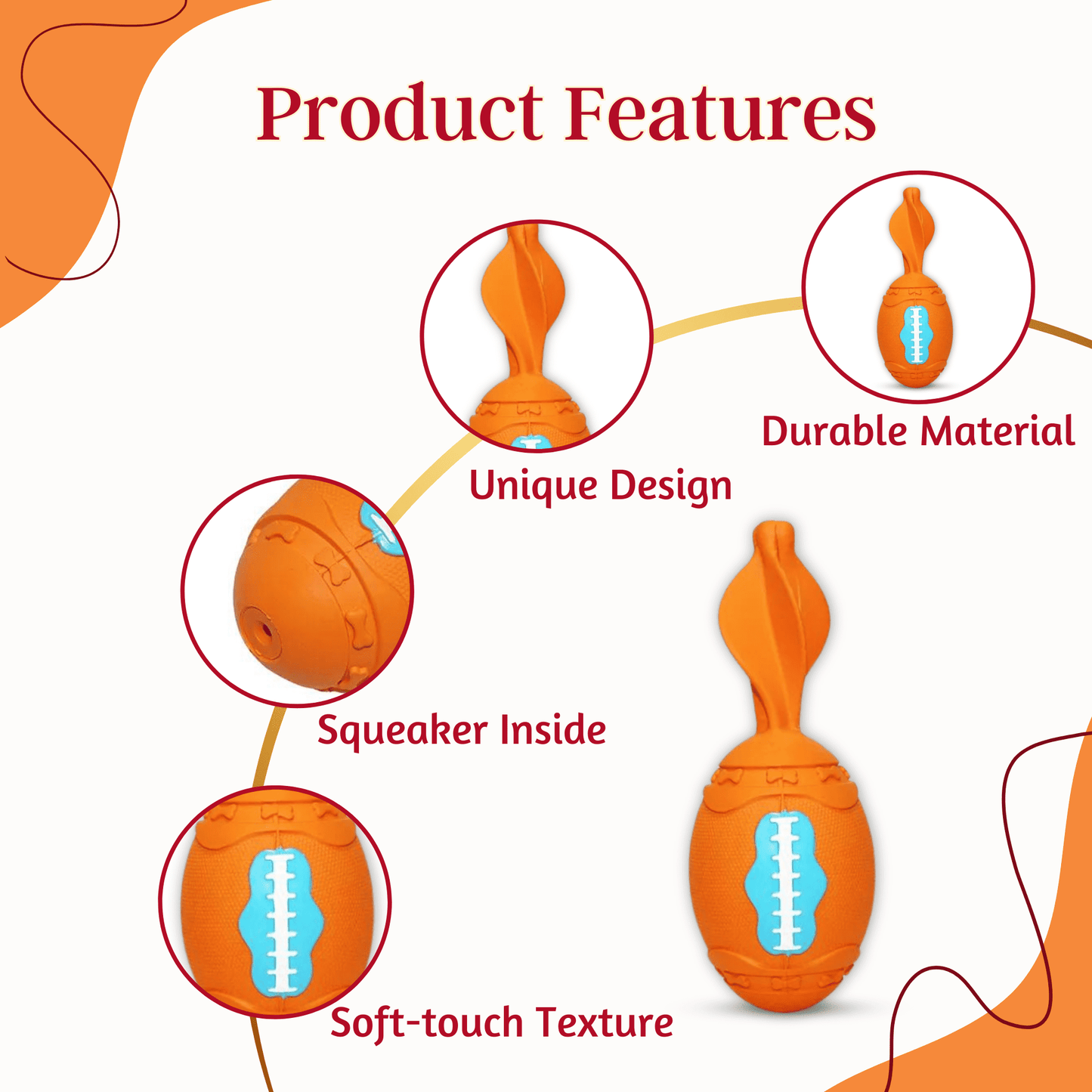 Product Features

Durable Material

Unique Design

Squeaker Inside

Soft-touch Texture